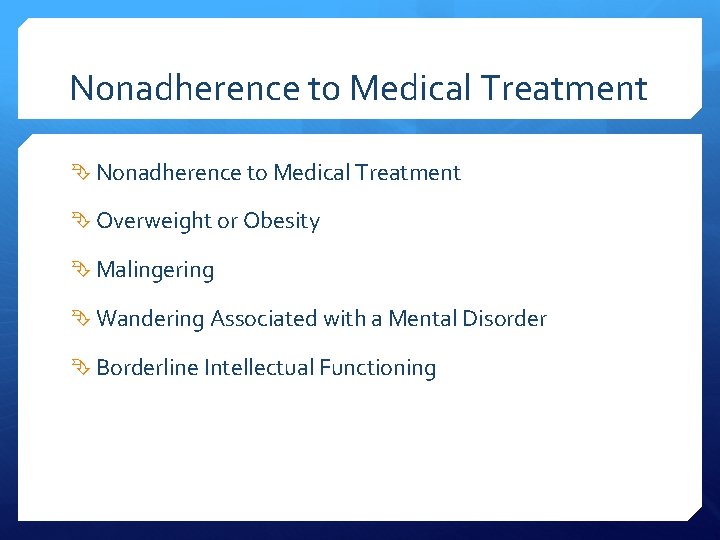 Nonadherence to Medical Treatment

Nonadherence to Medical Treatment

Overweight or Obesity

Malingering

Wandering Associated with a Mental Disorder

Borderline Intellectual Functioning